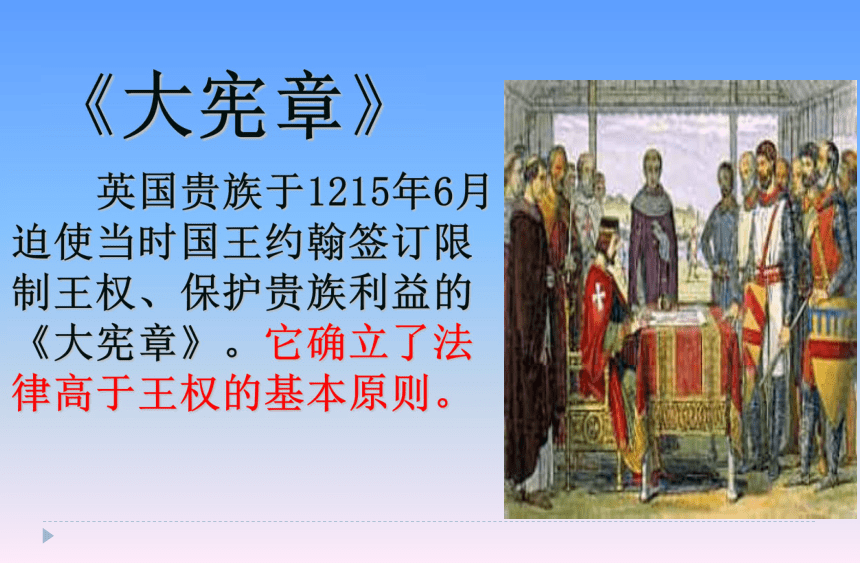 《大宪章》

英国贵族于1215年6月迫使当时国王约翰签订限制王权、保护贵族利益的《大宪章》。它确立了法律高于王权的基本原则。